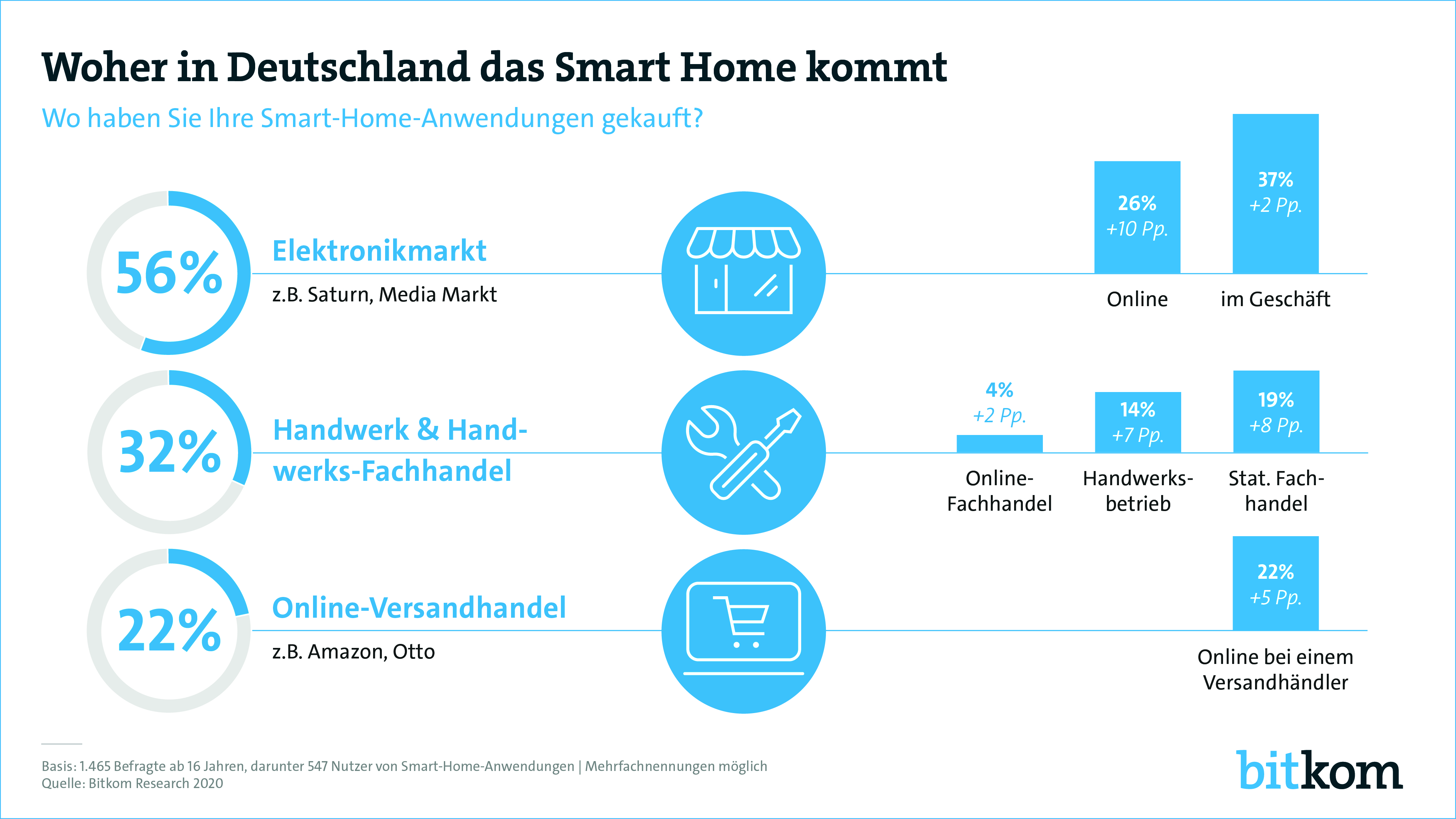 Woher in Deutschland das Smart Home kommt

Wo haben Sie Ihre Smart-Home-Anwendungen gekauft?

56%

Elektronikmarkt

z.B. Saturn, Media Markt

26%
+10 Pp.

Online

37%
+2 Pp.

im Geschäft

32%

Handwerk & Handwerks-Fachhandel

4%
+2 Pp.

Online-Fachhandel

14%
+7 Pp.

Handwerksbetrieb

19%
+8 Pp.

Stat. Fachhandel

22%

Online-Versandhandel

z.B. Amazon, Otto

22%
+5 Pp.

Online bei einem Versandhändler

Basis: 1.465 Befragte ab 16 Jahren, darunter 547 Nutzer von Smart-Home-Anwendungen | Mehrfachnennungen möglich
Quelle: Bitkom Research 2020

bitkom